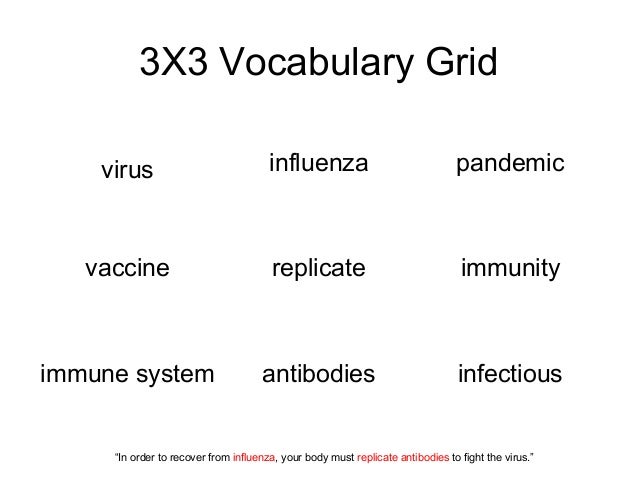 3X3 Vocabulary Grid

| virus | influenza | pandemic |
|---|---|---|
| vaccine | replicate | immunity |
| immune system | antibodies | infectious |

"In order to recover from influenza, your body must replicate antibodies to fight the virus."